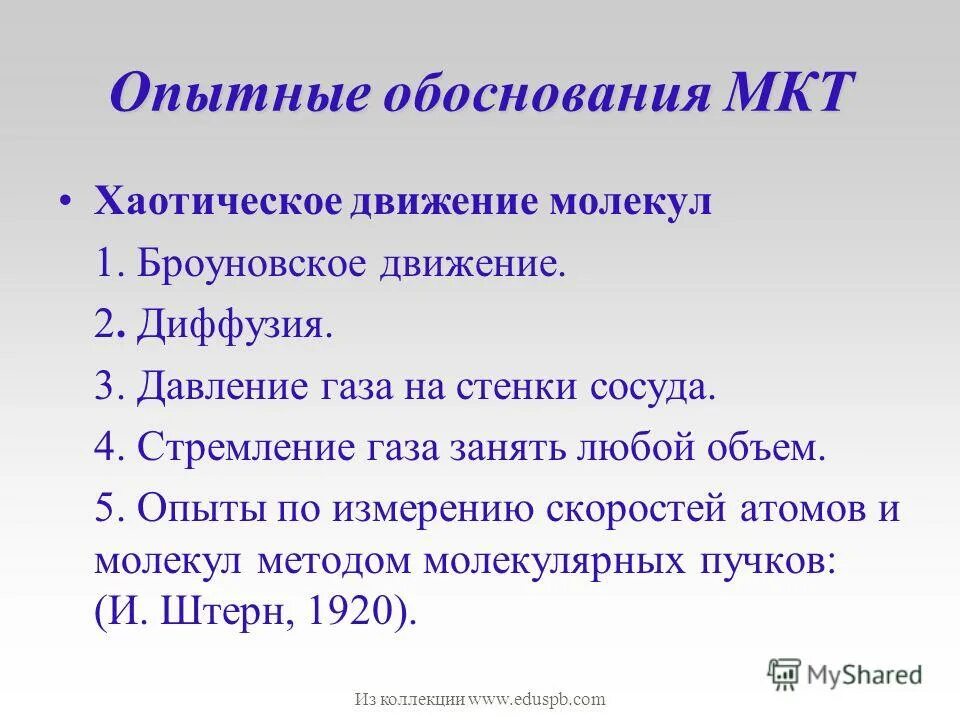 Опытные обоснования МКТ

• Хаотическое движение молекул

1. Броуновское движение.

2. Диффузия.

3. Давление газа на стенки сосуда.

4. Стремление газа занять любой объем.

5. Опыты по измерению скоростей атомов и молекул методом молекулярных пучков: (И. Штерн, 1920).

Из коллекции www.eduspb.com

MyShared